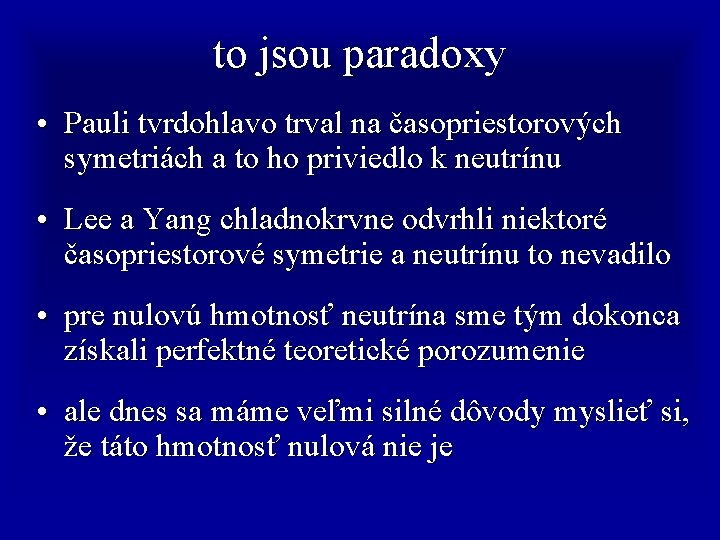 to jsou paradoxy

• Pauli tvrdohlavo trval na časopriestorových symetriách a to ho priviedlo k neutrínu

• Lee a Yang chladnokrvne odvrhli niektoré časopriestorové symetrie a neutrínu to nevadilo

• pre nulovú hmotnosť neutrína sme tým dokonca získali perfektné teoretické porozumenie

• ale dnes sa máme veľmi silné dôvody myslieť si, že táto hmotnosť nulová nie je